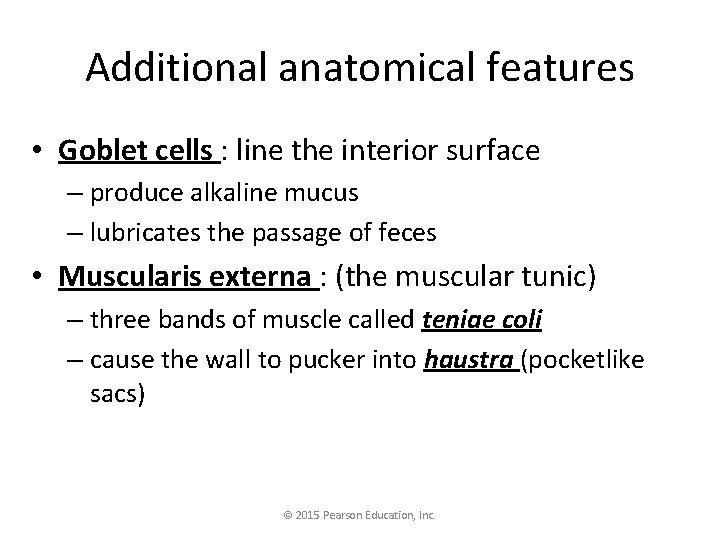 Additional anatomical features

• Goblet cells : line the interior surface
– produce alkaline mucus
– lubricates the passage of feces

• Muscularis externa : (the muscular tunic)
– three bands of muscle called teniae coli
– cause the wall to pucker into haustra (pocketlike sacs)

© 2015 Pearson Education, Inc.